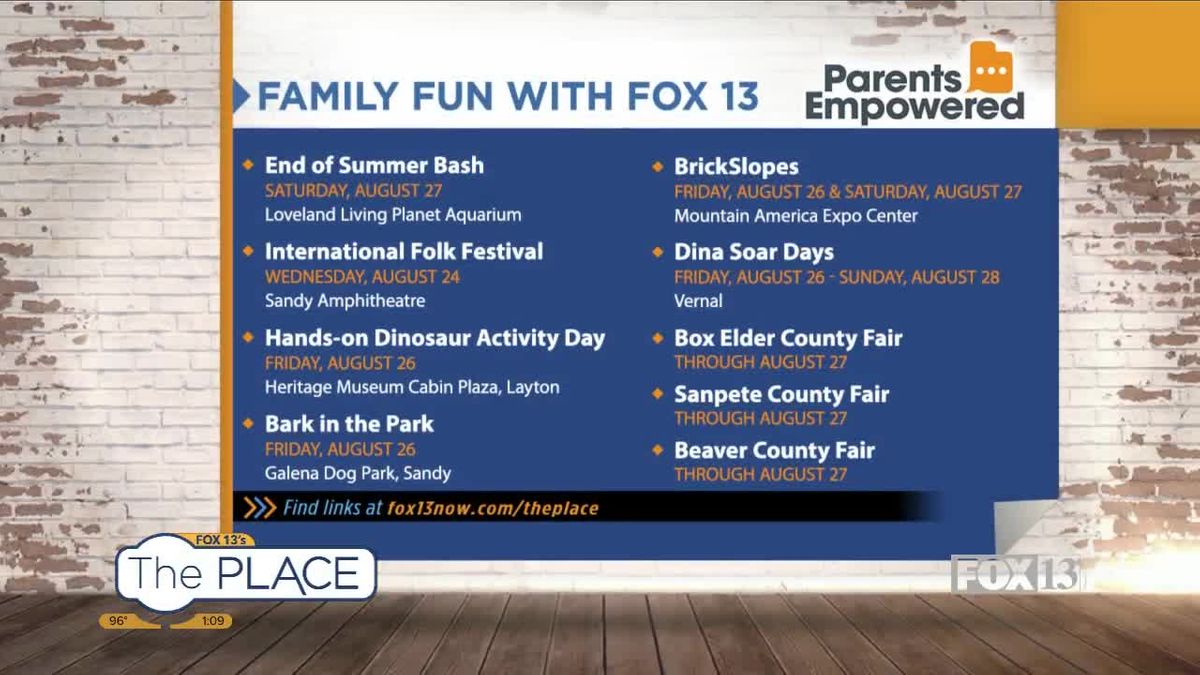 FAMILY FUN WITH FOX 13

Parents Empowered

End of Summer Bash
SATURDAY, AUGUST 27
Loveland Living Planet Aquarium

International Folk Festival
WEDNESDAY, AUGUST 24
Sandy Amphitheatre

Hands-on Dinosaur Activity Day
FRIDAY, AUGUST 26
Heritage Museum Cabin Plaza, Layton

Bark in the Park
FRIDAY, AUGUST 26
Galena Dog Park, Sandy

BrickSlopes
FRIDAY, AUGUST 26 & SATURDAY, AUGUST 27
Mountain America Expo Center

Dina Soar Days
FRIDAY, AUGUST 26 - SUNDAY, AUGUST 28
Vernal

Box Elder County Fair
THROUGH AUGUST 27

Sanpete County Fair
THROUGH AUGUST 27

Beaver County Fair
THROUGH AUGUST 27

Find links at fox13now.com/theplace

FOX 13's
The PLACE
96° 1:09

FOX 13